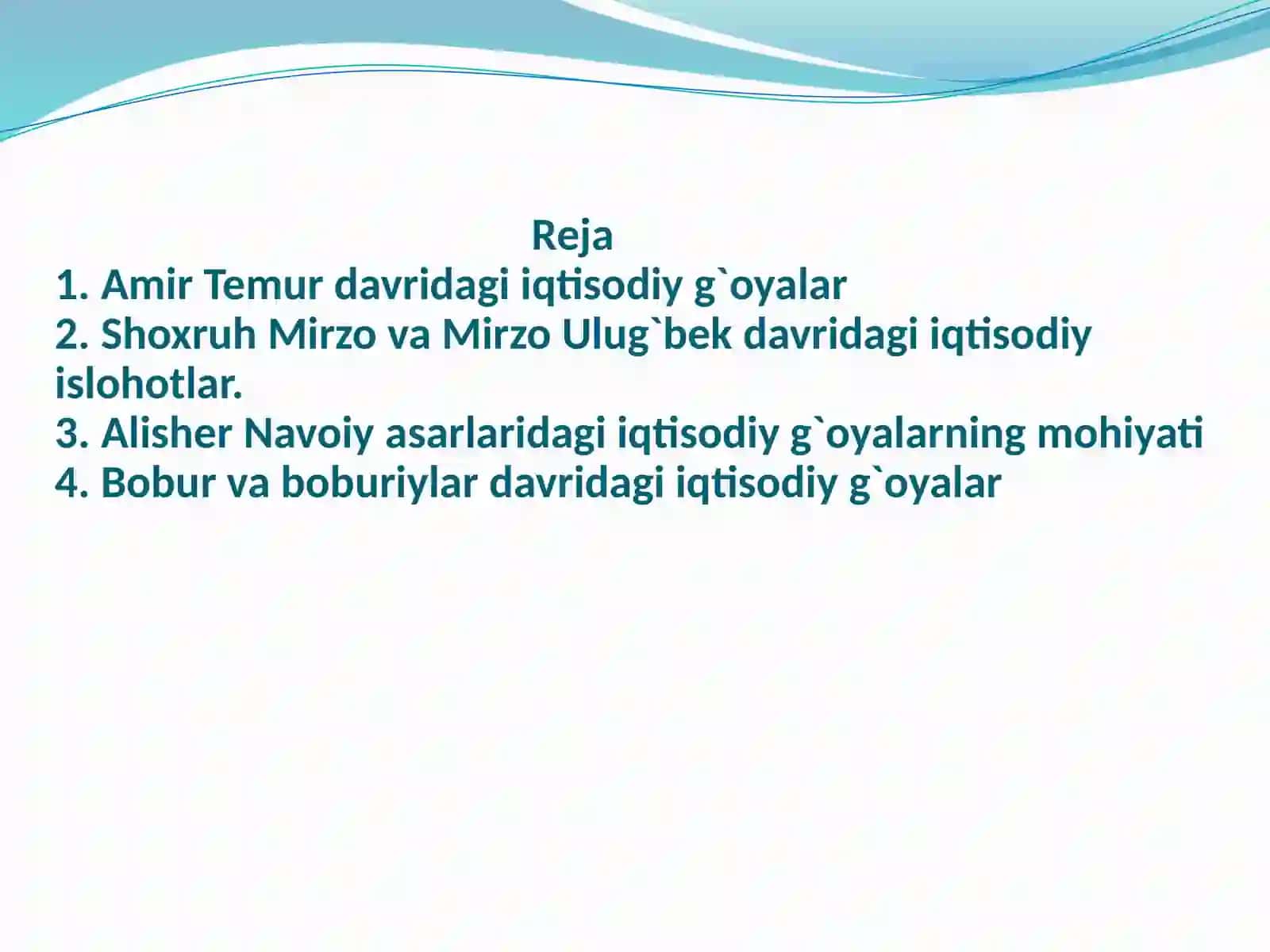 Reja

1. Amir Temur davridagi iqtisodiy g`oyalar
2. Shoxruh Mirzo va Mirzo Ulug`bek davridagi iqtisodiy islohotlar.
3. Alisher Navoiy asarlaridagi iqtisodiy g`oyalarning mohiyati
4. Bobur va boburiylar davridagi iqtisodiy g`oyalar